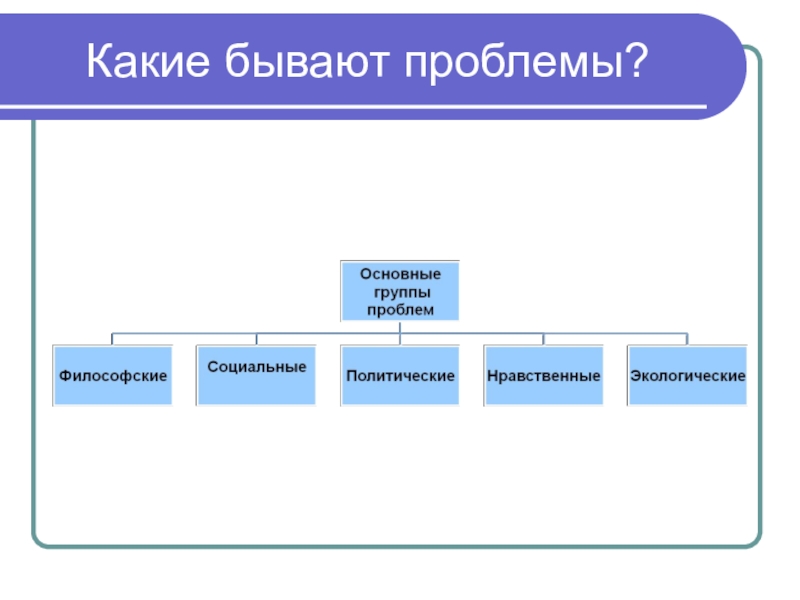 Какие бывают проблемы?

Основные группы проблем

Философские

Социальные

Политические

Нравственные

Экологические